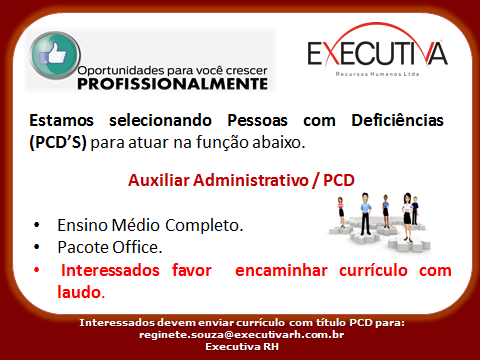 Oportunidades para você crescer
PROFISSIONALMENTE

EXECUTIVA
Recursos Humanos Ltda

Estamos selecionando Pessoas com Deficiências (PCD'S) para atuar na função abaixo.

Auxiliar Administrativo / PCD

• Ensino Médio Completo.
• Pacote Office.
• Interessados favor encaminhar currículo com laudo.

Interessados devem enviar currículo com título PCD para:
reginete.souza@executivarh.com.br
Executiva RH